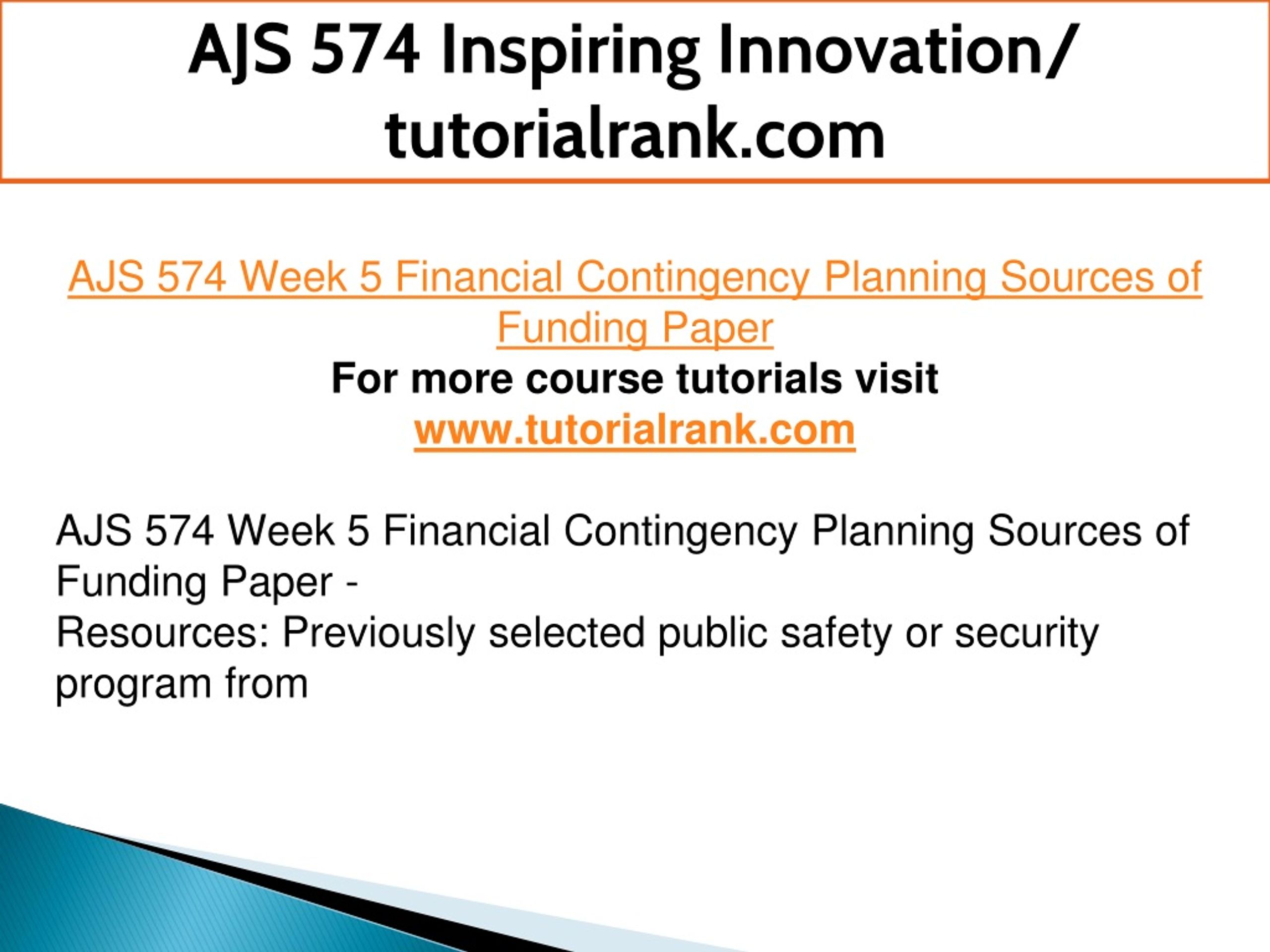 AJS 574 Inspiring Innovation/ tutorialrank.com

AJS 574 Week 5 Financial Contingency Planning Sources of Funding Paper
For more course tutorials visit
www.tutorialrank.com

AJS 574 Week 5 Financial Contingency Planning Sources of Funding Paper -
Resources: Previously selected public safety or security program from